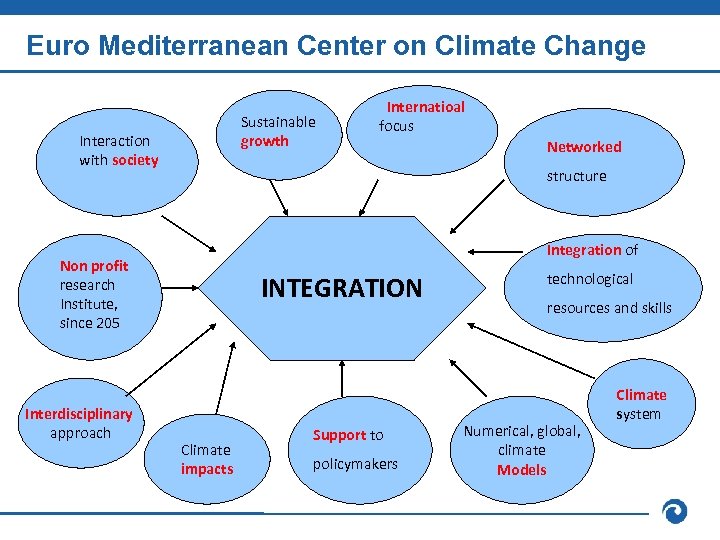 Euro Mediterranean Center on Climate Change

Interaction with society

Sustainable growth

Internatioal focus

Networked structure

Non profit research Institute, since 205

INTEGRATION

Integration of technological resources and skills

Interdisciplinary approach

Climate impacts

Support to policymakers

Numerical, global, climate Models

Climate system